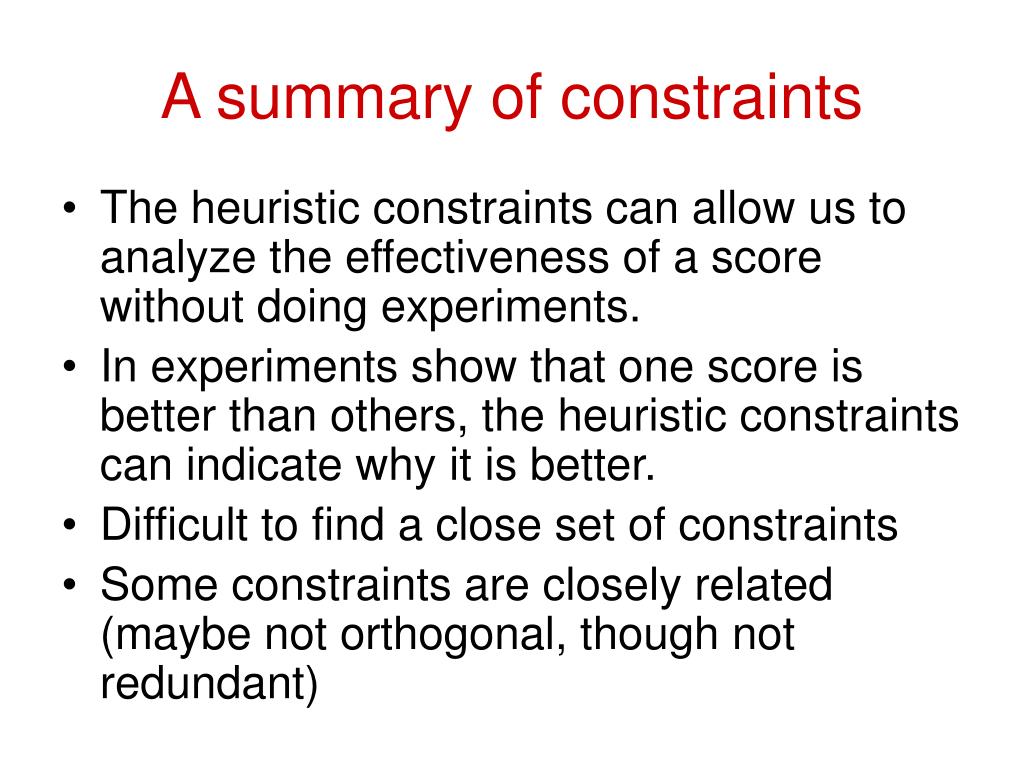 A summary of constraints

• The heuristic constraints can allow us to analyze the effectiveness of a score without doing experiments.
• In experiments show that one score is better than others, the heuristic constraints can indicate why it is better.
• Difficult to find a close set of constraints
• Some constraints are closely related (maybe not orthogonal, though not redundant)